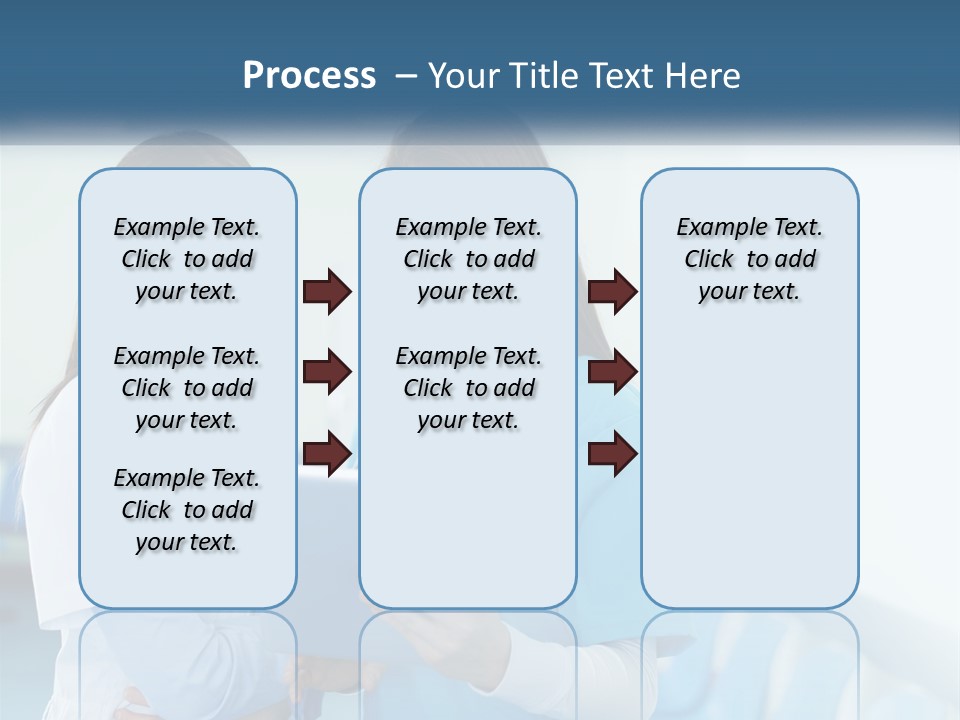 Process – Your Title Text Here

Example Text. Click to add your text.

Example Text. Click to add your text.

Example Text. Click to add your text.

Example Text. Click to add your text.

Example Text. Click to add your text.

Example Text. Click to add your text.